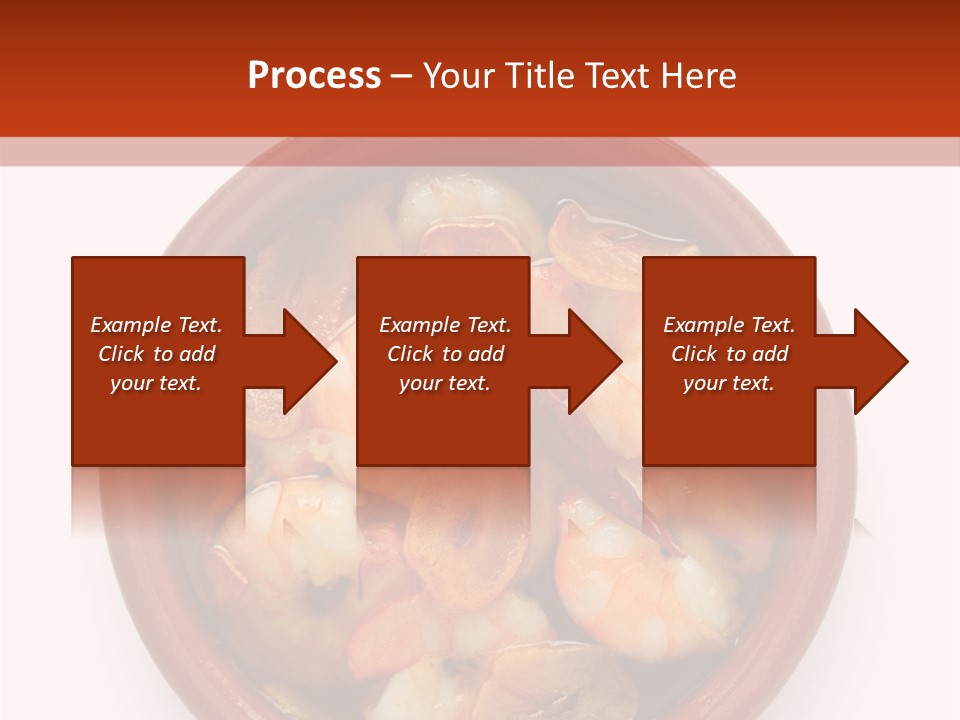 Process – Your Title Text Here

Example Text. Click to add your text.

Example Text. Click to add your text.

Example Text. Click to add your text.